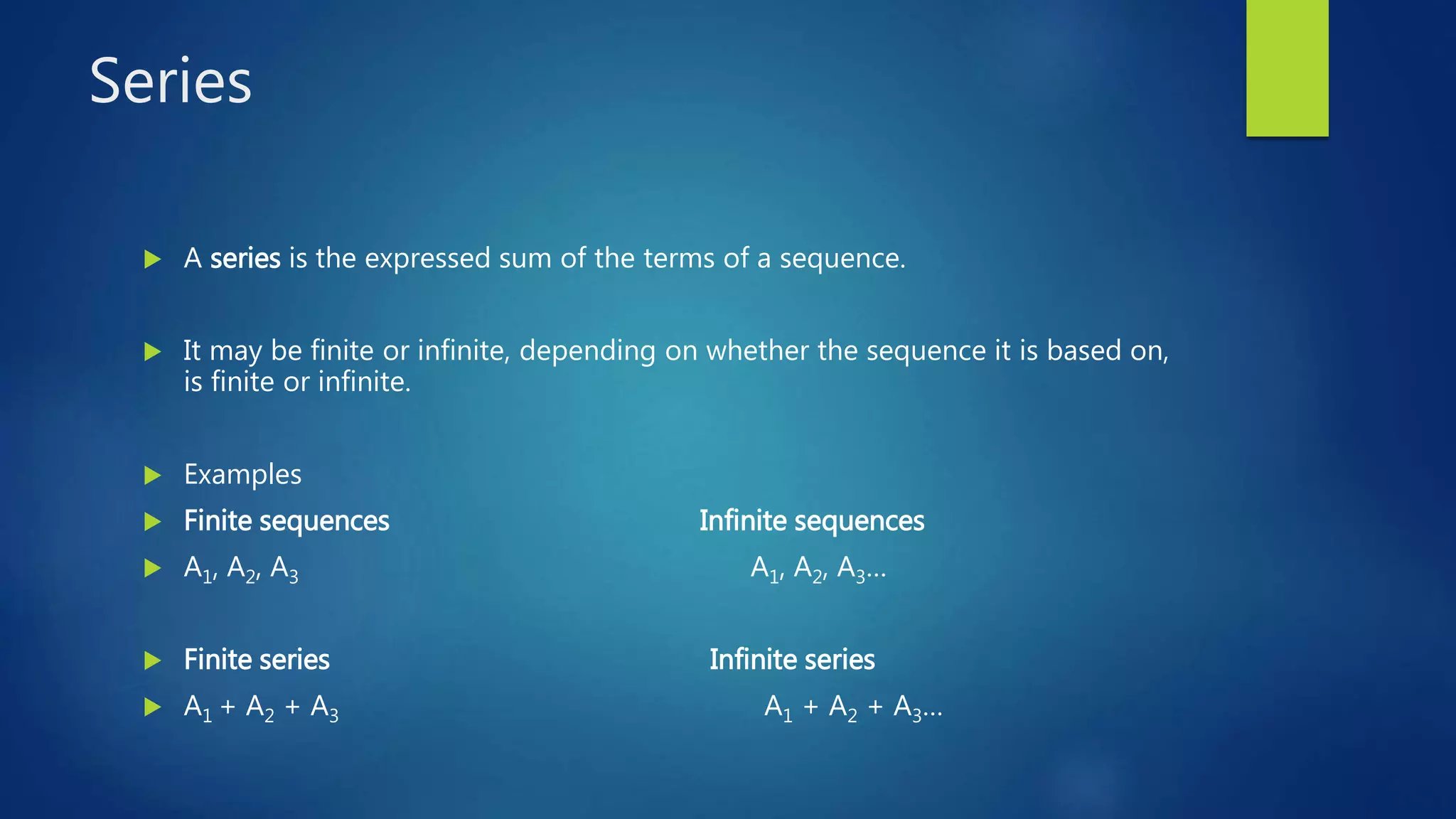 Series

A series is the expressed sum of the terms of a sequence.

It may be finite or infinite, depending on whether the sequence it is based on, is finite or infinite.

Examples

Finite sequences Infinite sequences

$A_1, A_2, A_3$ $A_1, A_2, A_3...$

Finite series Infinite series

$A_1 + A_2 + A_3$ $A_1 + A_2 + A_3...$